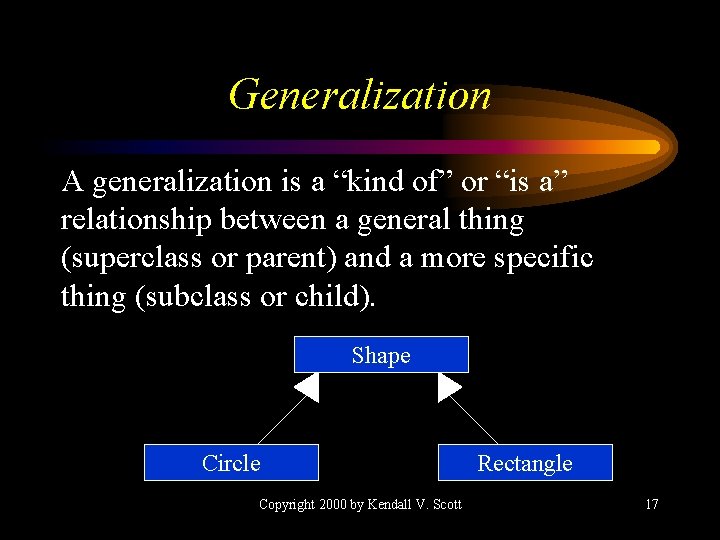 Generalization

A generalization is a “kind of” or “is a” relationship between a general thing (superclass or parent) and a more specific thing (subclass or child).

Shape

Circle

Rectangle

Copyright 2000 by Kendall V. Scott

17